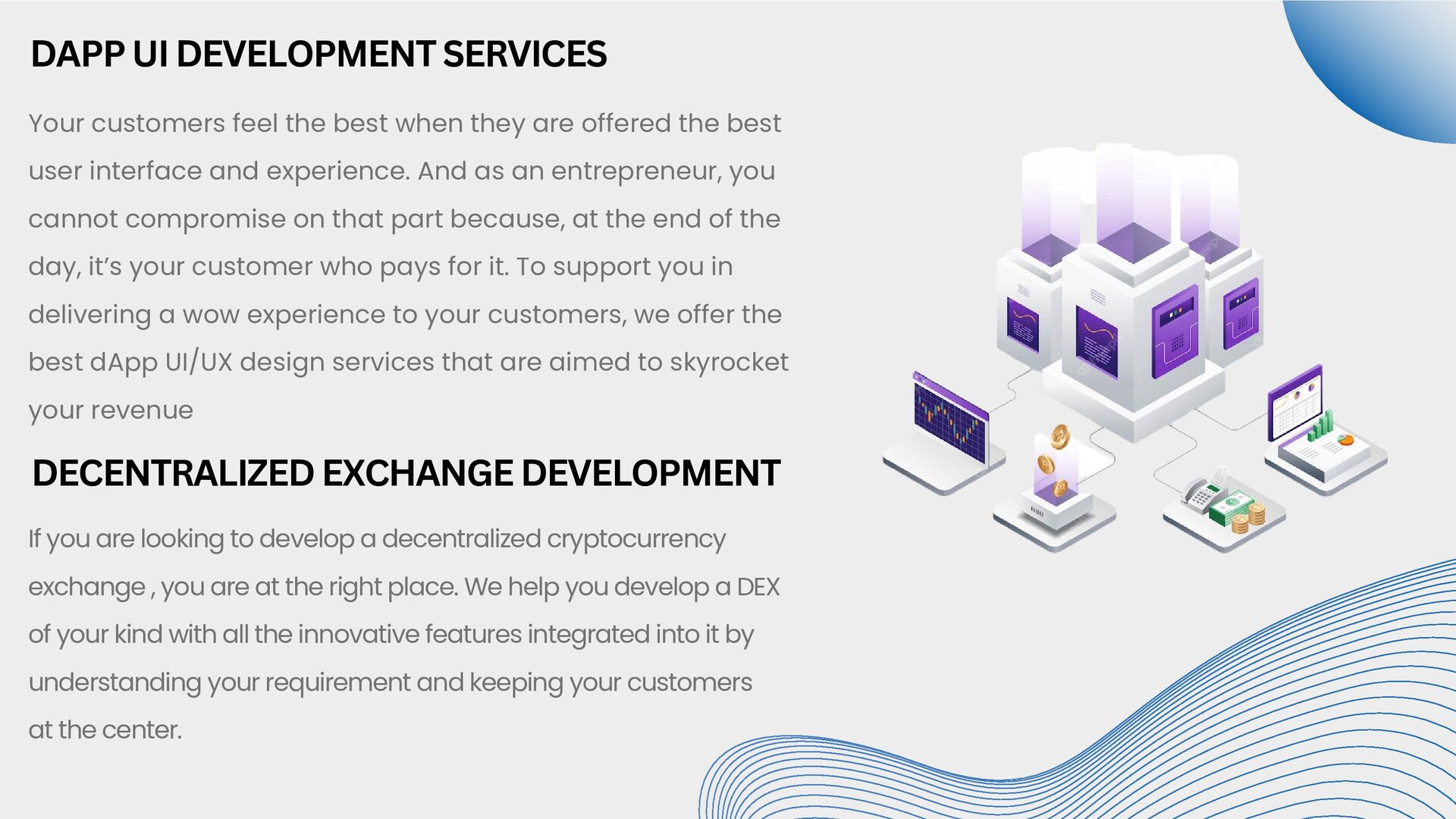 DAPP UI DEVELOPMENT SERVICES

Your customers feel the best when they are offered the best user interface and experience. And as an entrepreneur, you cannot compromise on that part because, at the end of the day, it's your customer who pays for it. To support you in delivering a wow experience to your customers, we offer the best dApp UI/UX design services that are aimed to skyrocket your revenue

DECENTRALIZED EXCHANGE DEVELOPMENT

If you are looking to develop a decentralized cryptocurrency exchange , you are at the right place. We help you develop a DEX of your kind with all the innovative features integrated into it by understanding your requirement and keeping your customers at the center.